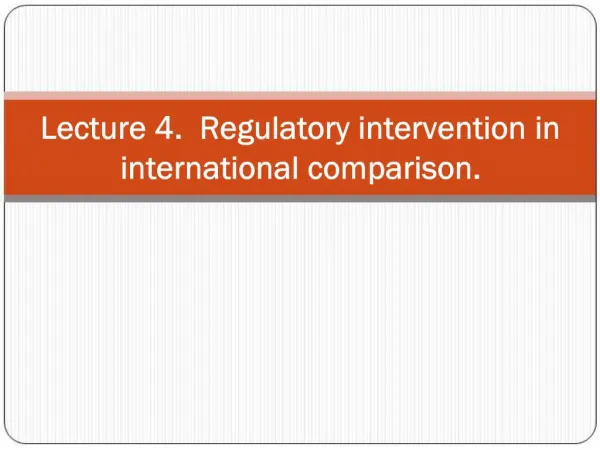 Lecture 4. Regulatory intervention in international comparison.